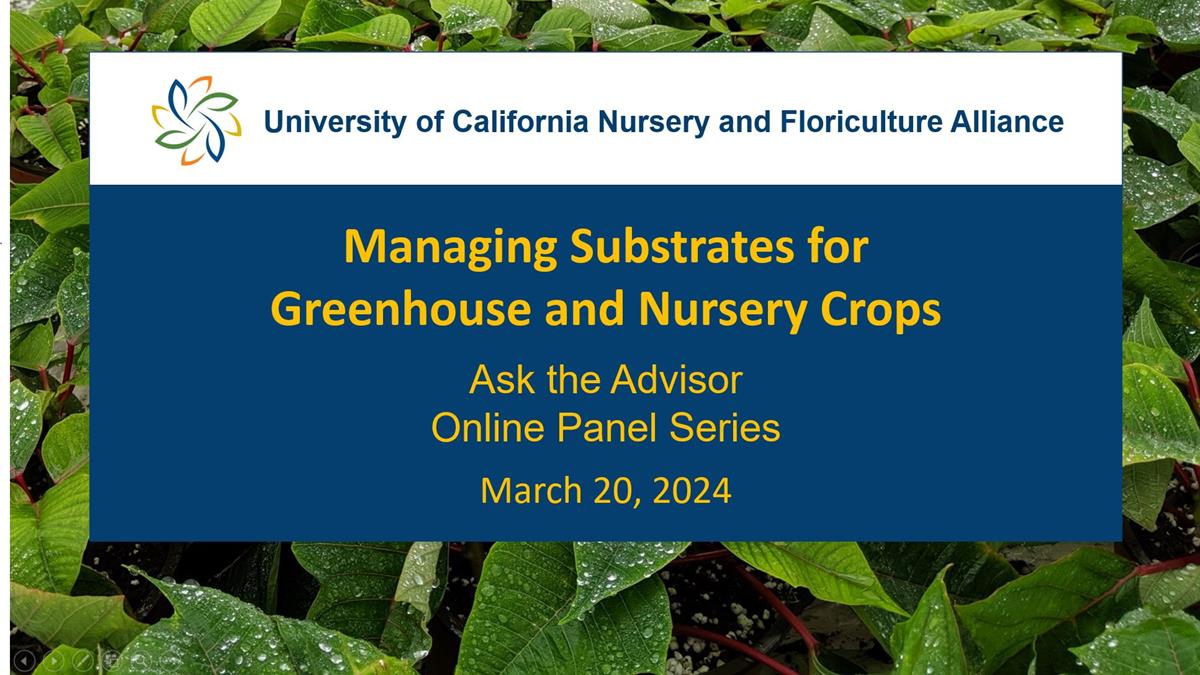 University of California Nursery and Floriculture Alliance

Managing Substrates for Greenhouse and Nursery Crops

Ask the Advisor
Online Panel Series

March 20, 2024